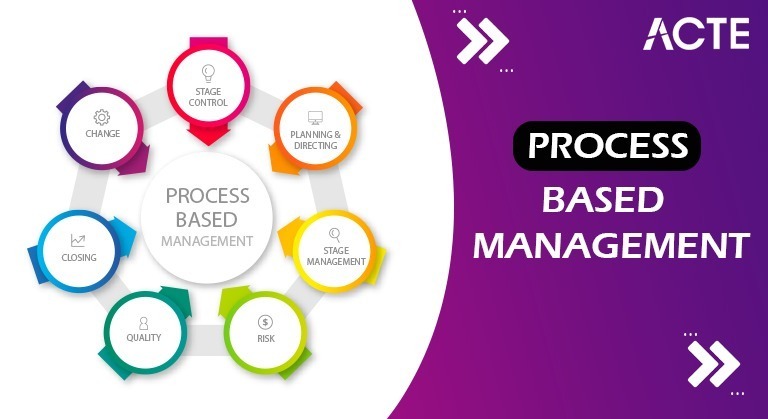 STAGE CONTROL

PLANNING & DIRECTING

STAGE MANAGEMENT

RISK

QUALITY

CLOSING

CHANGE

PROCESS BASED MANAGEMENT

ACTE

PROCESS

BASED

MANAGEMENT